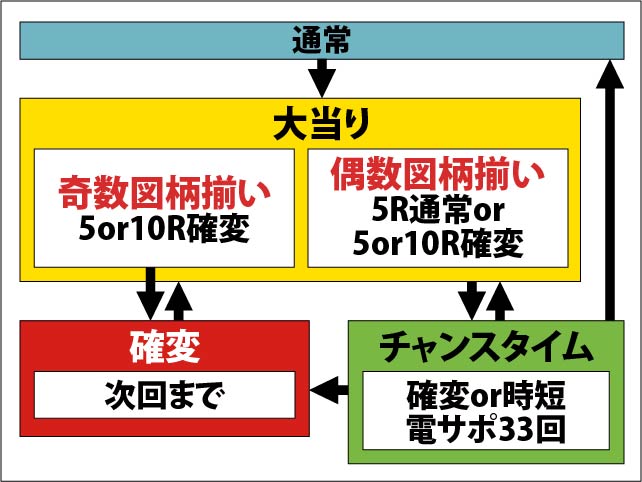 通常

大当り

奇数図柄揃い
5or10R確変

偶数図柄揃い
5R通常or
5or10R確変

確変

次回まで

チャンスタイム

確変or時短
電サポ33回